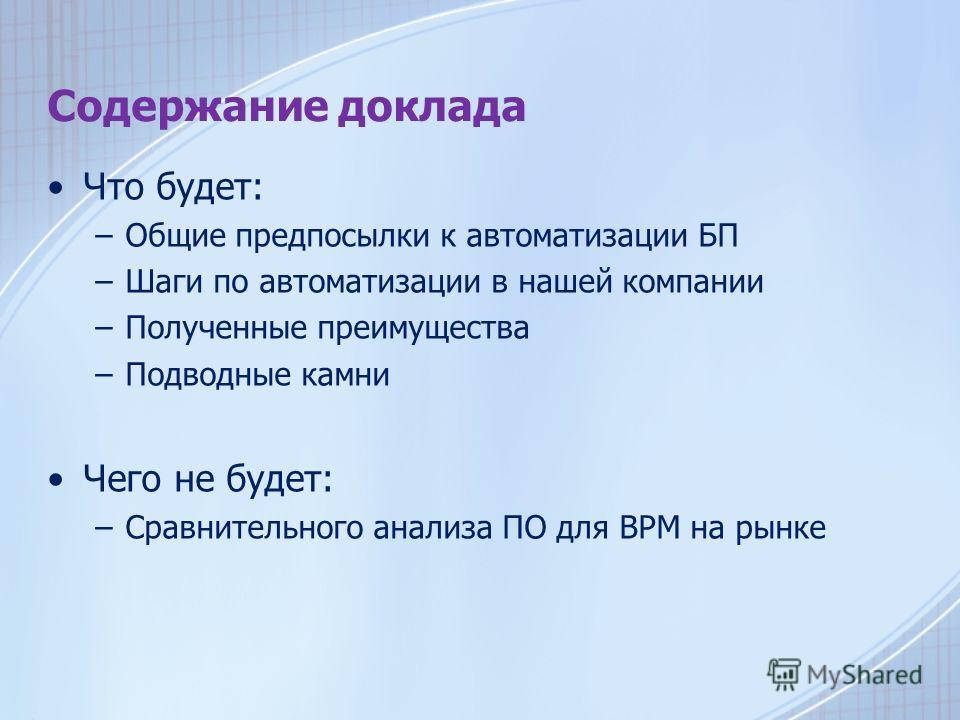 Содержание доклада

• Что будет:
– Общие предпосылки к автоматизации БП
– Шаги по автоматизации в нашей компании
– Полученные преимущества
– Подводные камни

• Чего не будет:
– Сравнительного анализа ПО для BPM на рынке

MyShared